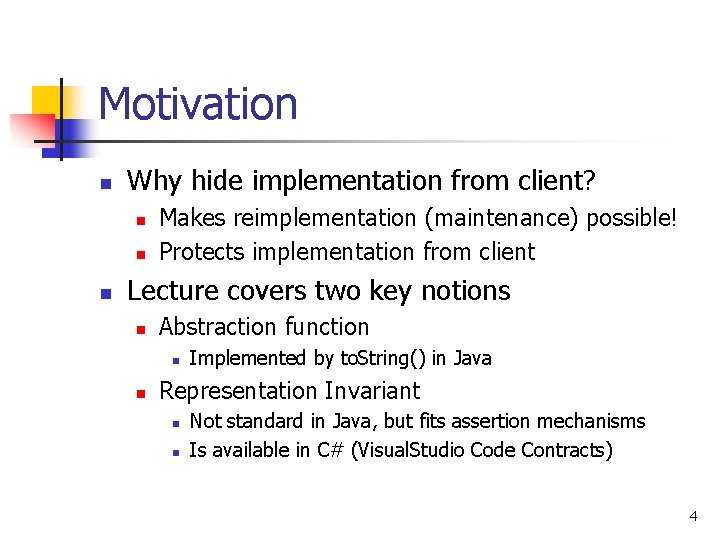 Motivation

- Why hide implementation from client?
  - Makes reimplementation (maintenance) possible!
  - Protects implementation from client
- Lecture covers two key notions
  - Abstraction function
    - Implemented by toString() in Java
  - Representation Invariant
    - Not standard in Java, but fits assertion mechanisms
    - Is available in C# (VisualStudio Code Contracts)

4